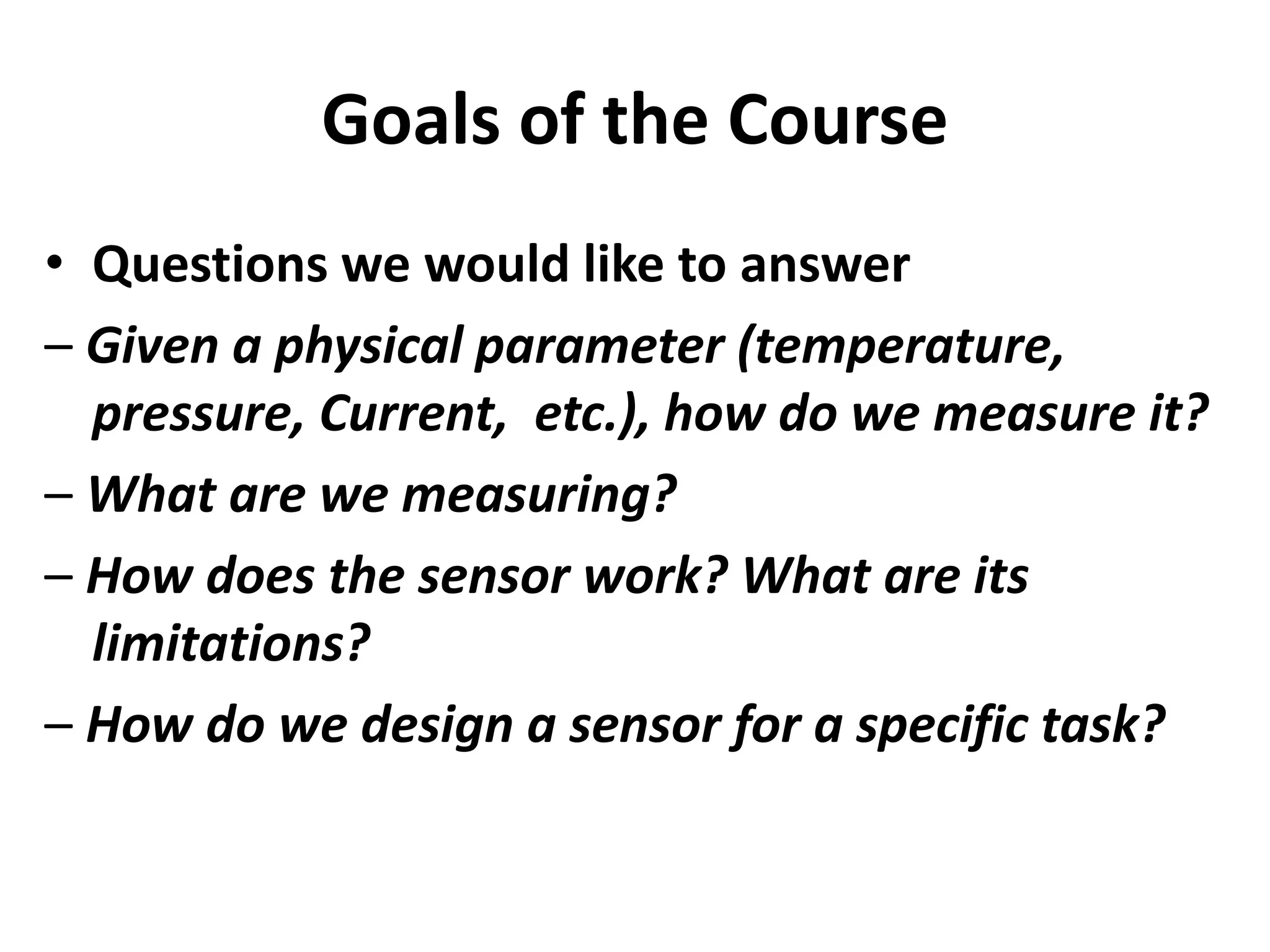 Goals of the Course

• Questions we would like to answer

– Given a physical parameter (temperature, pressure, Current, etc.), how do we measure it?

– What are we measuring?

– How does the sensor work? What are its limitations?

– How do we design a sensor for a specific task?